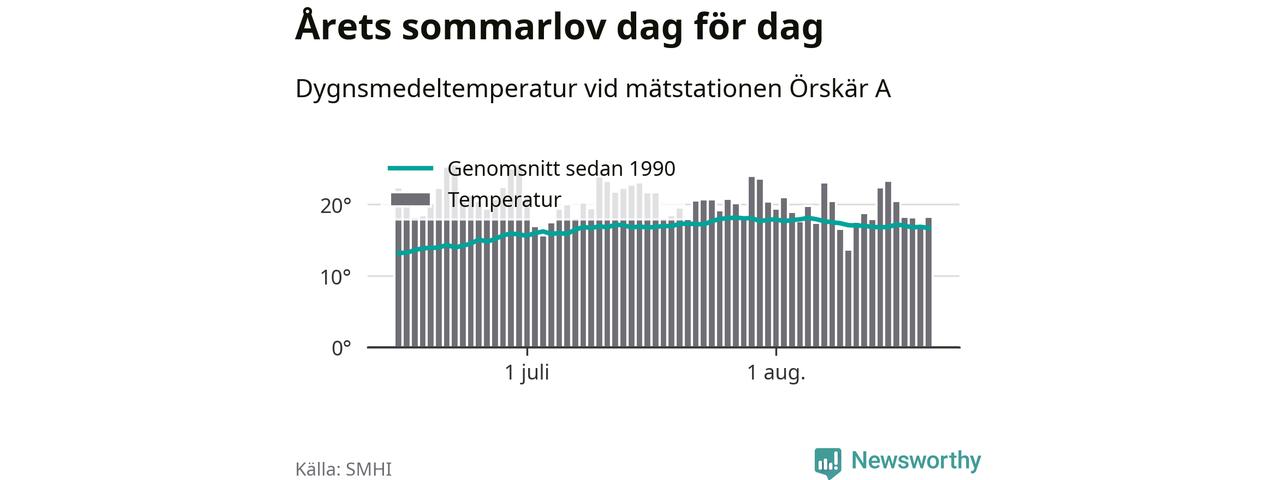 Årets sommarlov dag för dag

Dygnsmedeltemperatur vid mätstationen Örskär A

Genomsnitt sedan 1990
Temperatur

20°
10°
0°

1 juli
1 aug.

Källa: SMHI

Newsworthy